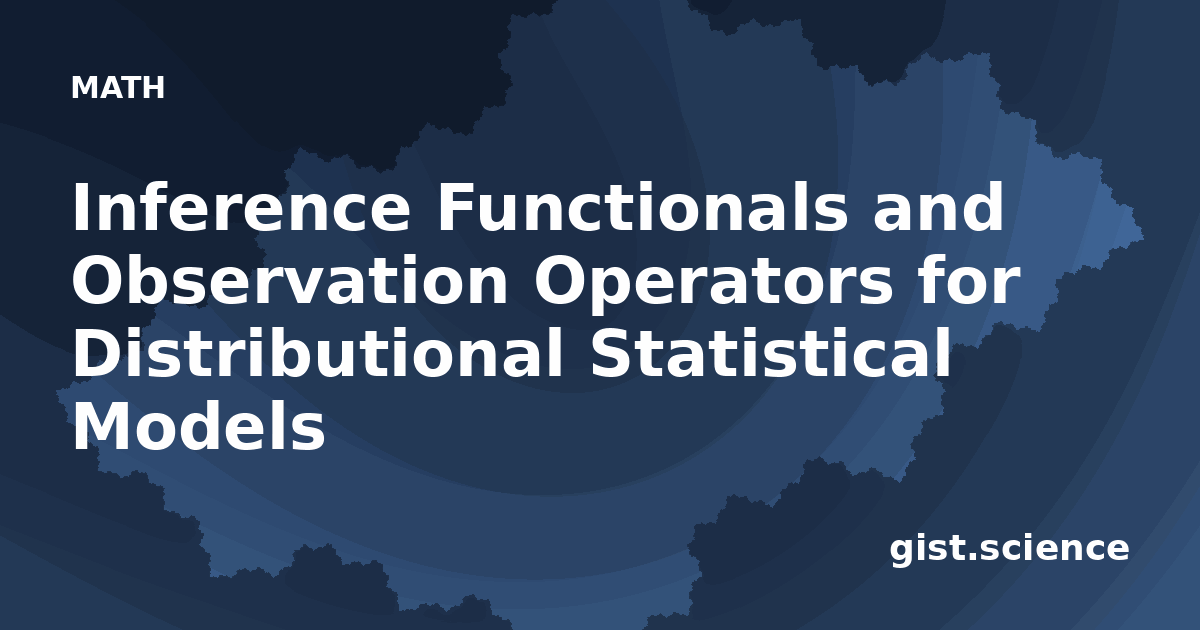 MATH

Inference Functionals and Observation Operators for Distributional Statistical Models

gist.science